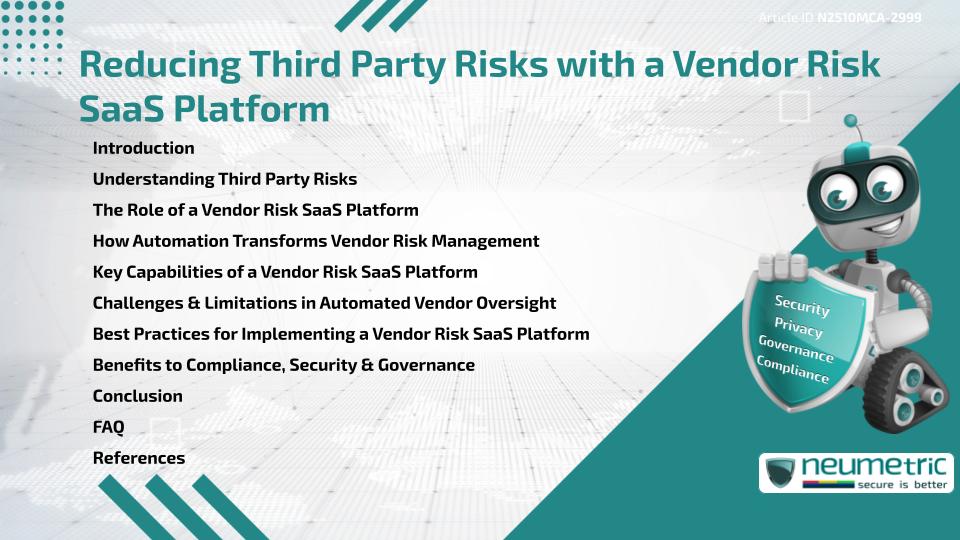 Article ID N2510MCA-2999

Reducing Third Party Risks with a Vendor Risk SaaS Platform

Introduction
Understanding Third Party Risks
The Role of a Vendor Risk SaaS Platform
How Automation Transforms Vendor Risk Management
Key Capabilities of a Vendor Risk SaaS Platform
Challenges & Limitations in Automated Vendor Oversight
Best Practices for Implementing a Vendor Risk SaaS Platform
Benefits to Compliance, Security & Governance
Conclusion
FAQ
References

Security
Privacy
Governance
Compliance

neumetric
secure is better